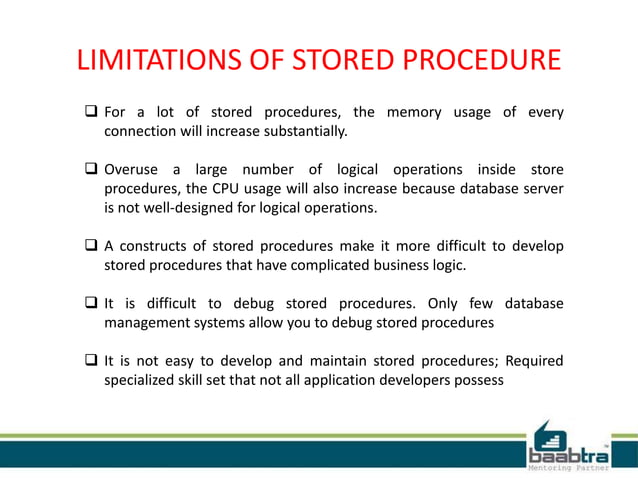 LIMITATIONS OF STORED PROCEDURE

❑ For a lot of stored procedures, the memory usage of every connection will increase substantially.

❑ Overuse a large number of logical operations inside store procedures, the CPU usage will also increase because database server is not well-designed for logical operations.

❑ A constructs of stored procedures make it more difficult to develop stored procedures that have complicated business logic.

❑ It is difficult to debug stored procedures. Only few database management systems allow you to debug stored procedures

❑ It is not easy to develop and maintain stored procedures; Required specialized skill set that not all application developers possess

baabtra™
Mentoring Partner